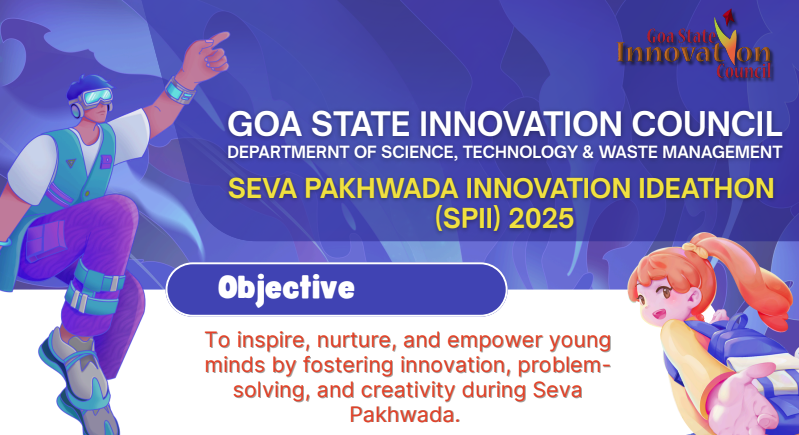 Goa State Innovation Council

GOA STATE INNOVATION COUNCIL
DEPARTMERNT OF SCIENCE, TECHNOLOGY & WASTE MANAGEMENT

SEVA PAKHWADA INNOVATION IDEATHON (SPII) 2025

Objective

To inspire, nurture, and empower young minds by fostering innovation, problem-solving, and creativity during Seva Pakhwada.